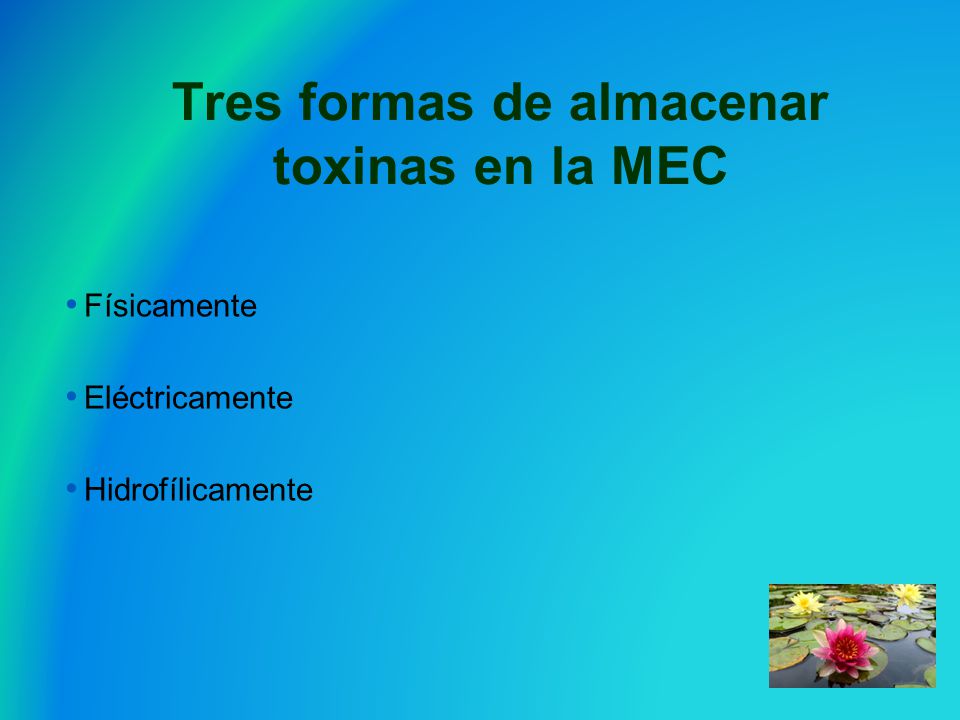 Tres formas de almacenar toxinas en la MEC

• Físicamente

• Eléctricamente

• Hidrofílicamente